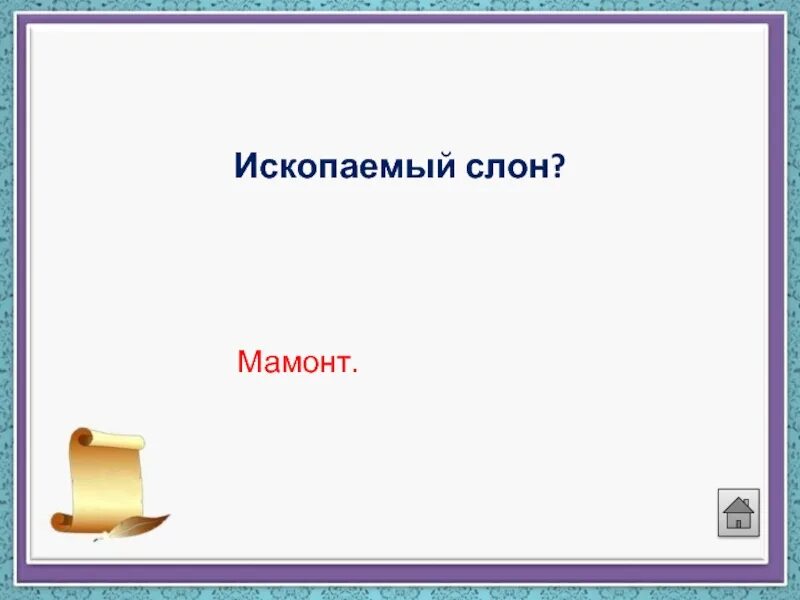 Ископаемый слон?

Мамонт.